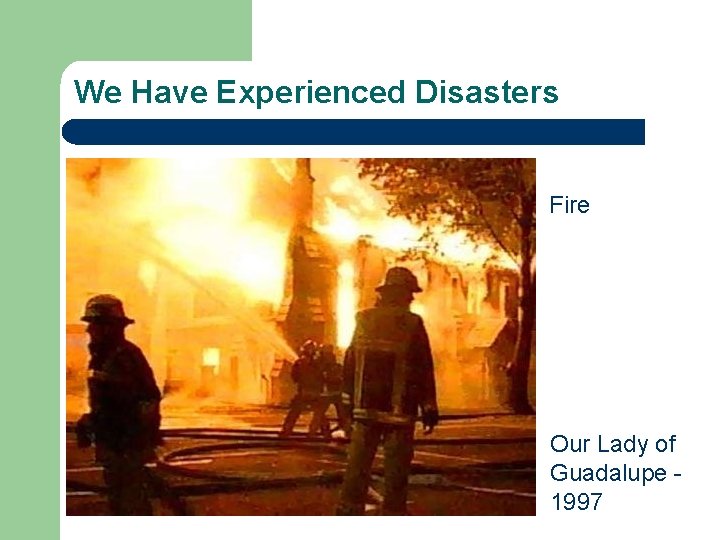 We Have Experienced Disasters

Fire

Our Lady of Guadalupe - 1997